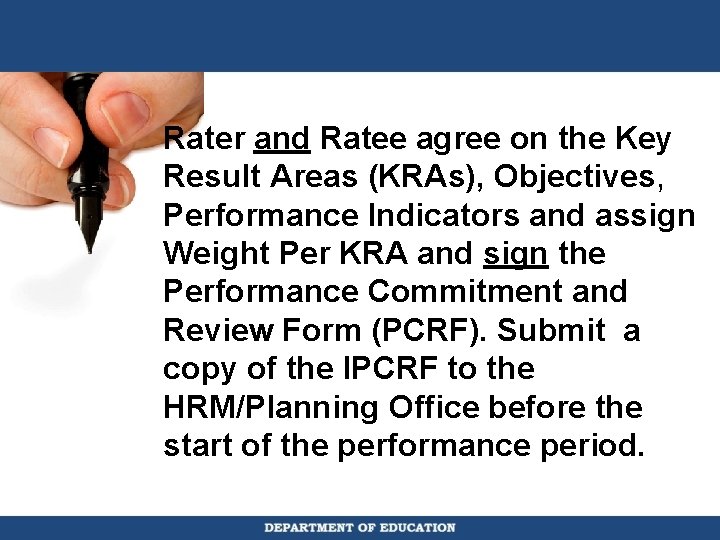 Rater and Ratee agree on the Key Result Areas (KRAs), Objectives, Performance Indicators and assign Weight Per KRA and sign the Performance Commitment and Review Form (PCRF). Submit a copy of the IPCRF to the HRM/Planning Office before the start of the performance period.

DEPARTMENT OF EDUCATION